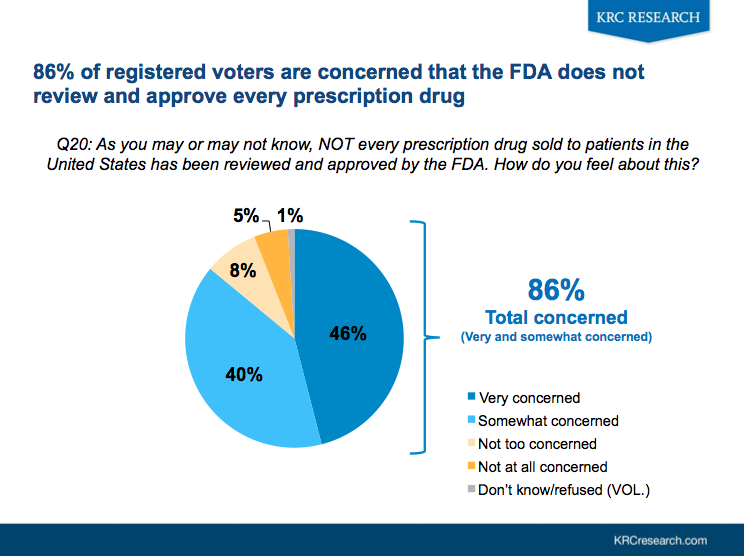 KRC RESEARCH

86% of registered voters are concerned that the FDA does not review and approve every prescription drug

Q20: As you may or may not know, NOT every prescription drug sold to patients in the United States has been reviewed and approved by the FDA. How do you feel about this?

5%
1%
8%
46%
40%

86%
Total concerned
(Very and somewhat concerned)

Very concerned
Somewhat concerned
Not too concerned
Not at all concerned
Don't know/refused (VOL.)

KRCresearch.com